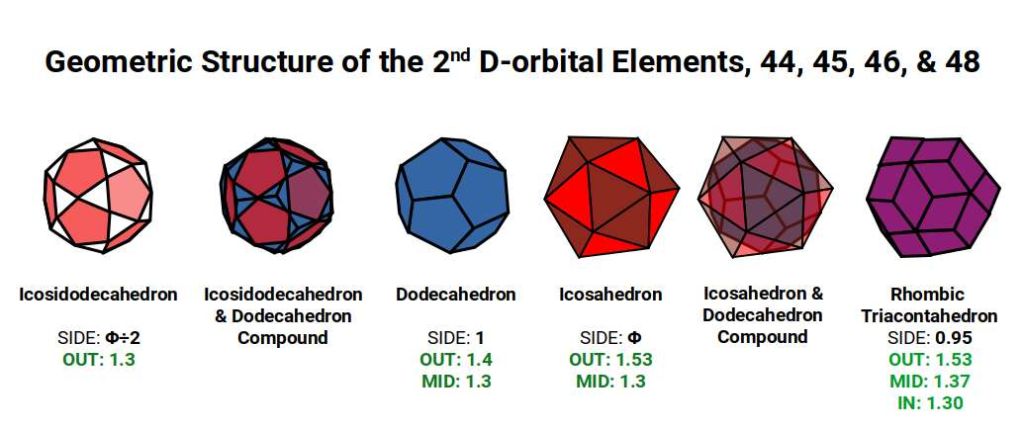 Geometric Structure of the 2$^{nd}$ D-orbital Elements, 44, 45, 46, & 48

Icosidodecahedron

SIDE: Φ÷2
OUT: 1.3

Icosidodecahedron & Dodecahedron Compound

Dodecahedron

SIDE: 1
OUT: 1.4
MID: 1.3

Icosahedron

SIDE: Φ
OUT: 1.53
MID: 1.3

Icosahedron & Dodecahedron Compound

Rhombic Triacontahedron
SIDE: 0.95
OUT: 1.53
MID: 1.37
IN: 1.30